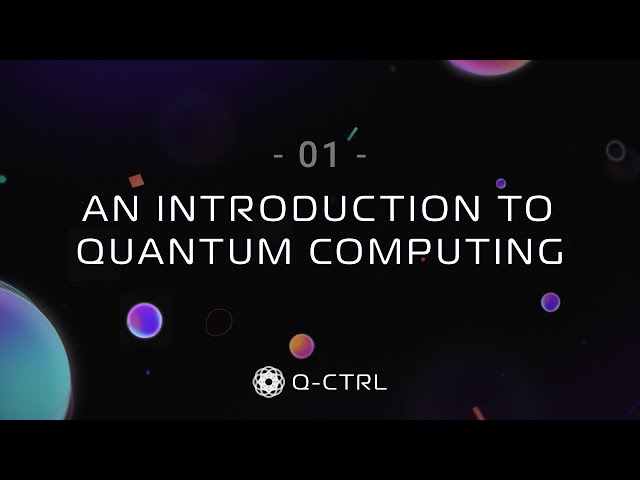 - 01 -

AN INTRODUCTION TO QUANTUM COMPUTING

Q-CTRL